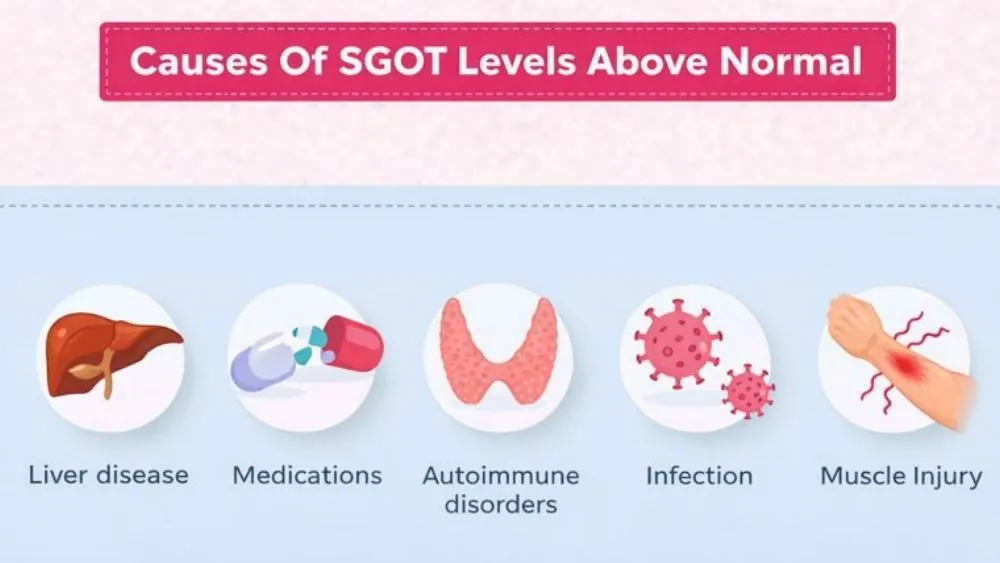 Causes Of SGOT Levels Above Normal

Liver disease

Medications

Autoimmune disorders

Infection

Muscle Injury